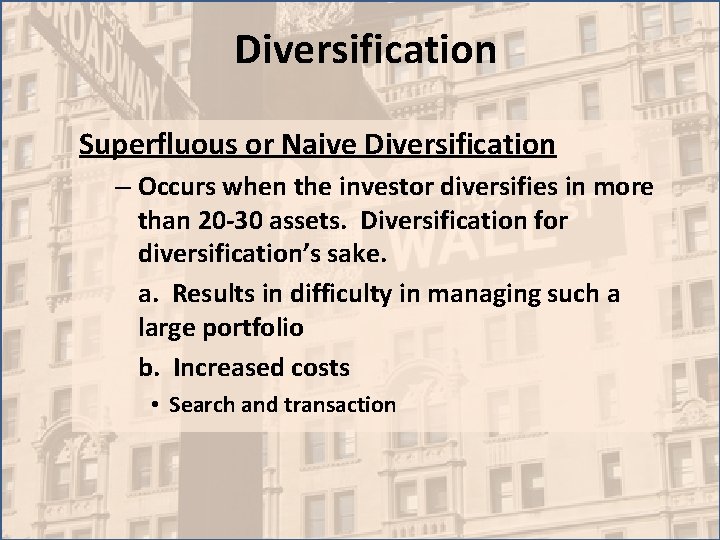 Diversification

Superfluous or Naive Diversification

– Occurs when the investor diversifies in more than 20-30 assets. Diversification for diversification's sake.

a. Results in difficulty in managing such a large portfolio

b. Increased costs

• Search and transaction